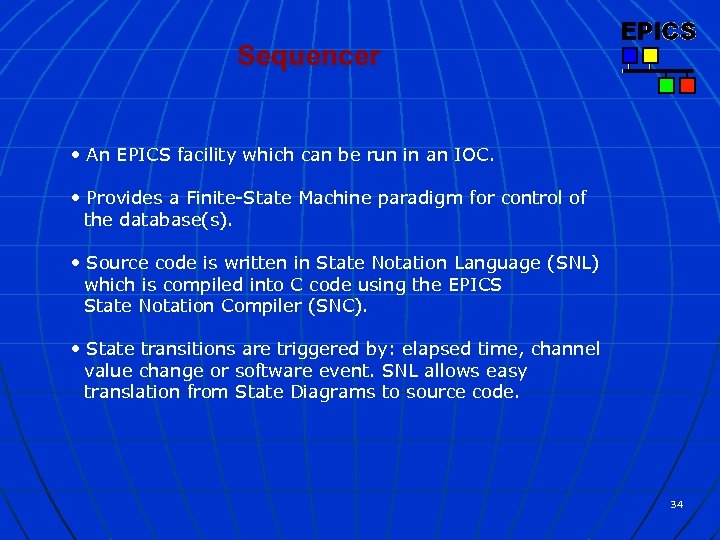 Sequencer

EPICS

• An EPICS facility which can be run in an IOC.

• Provides a Finite-State Machine paradigm for control of the database(s).

• Source code is written in State Notation Language (SNL) which is compiled into C code using the EPICS State Notation Compiler (SNC).

• State transitions are triggered by: elapsed time, channel value change or software event. SNL allows easy translation from State Diagrams to source code.

34